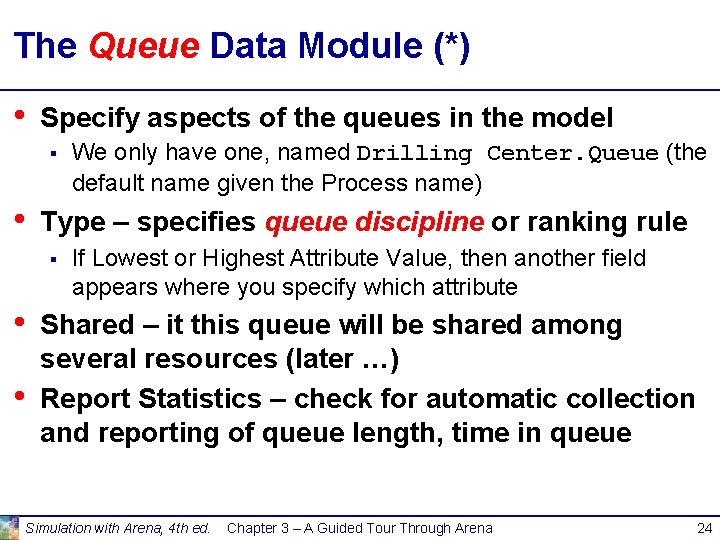 The Queue Data Module (*)

• Specify aspects of the queues in the model
  ▪ We only have one, named Drilling Center.Queue (the default name given the Process name)

• Type – specifies queue discipline or ranking rule
  ▪ If Lowest or Highest Attribute Value, then another field appears where you specify which attribute

• Shared – it this queue will be shared among several resources (later …)

• Report Statistics – check for automatic collection and reporting of queue length, time in queue

Simulation with Arena, 4th ed. Chapter 3 – A Guided Tour Through Arena 24